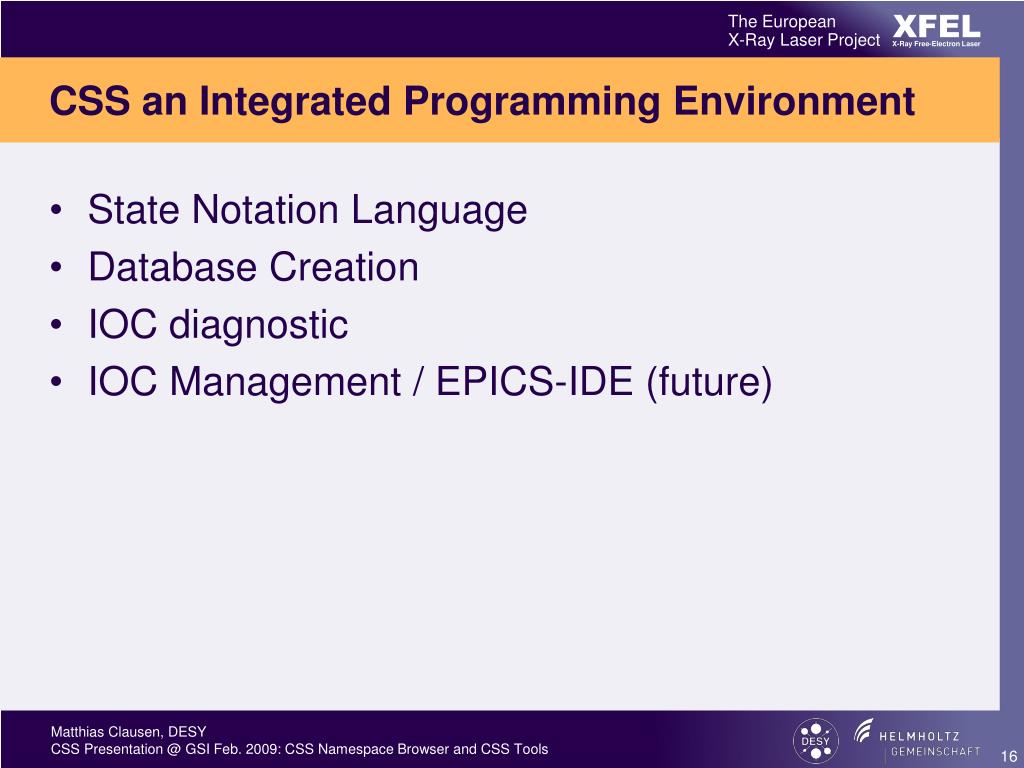 The European
X-Ray Laser Project

XFEL
X-Ray Free-Electron Laser

CSS an Integrated Programming Environment

• State Notation Language
• Database Creation
• IOC diagnostic
• IOC Management / EPICS-IDE (future)

Matthias Clausen, DESY
CSS Presentation @ GSI Feb. 2009: CSS Namespace Browser and CSS Tools

DESY

HELMHOLTZ
GEMEINSCHAFT

16